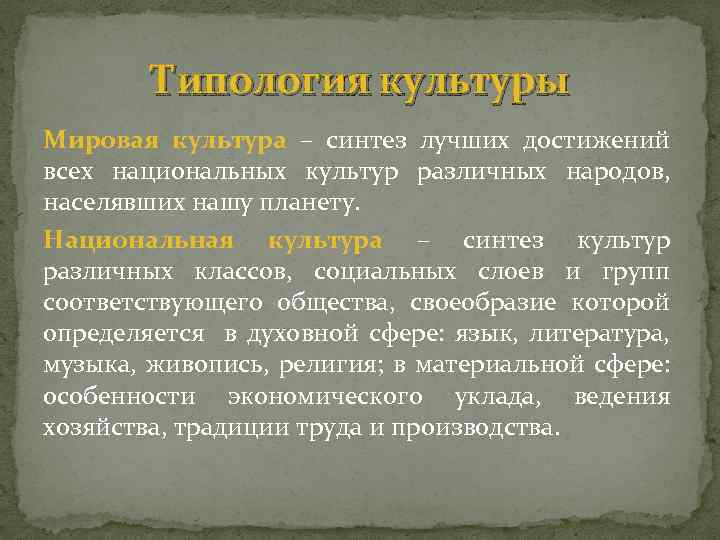 Типология культуры

Мировая культура – синтез лучших достижений всех национальных культур различных народов, населявших нашу планету.

Национальная культура – синтез культур различных классов, социальных слоев и групп соответствующего общества, своеобразие которой определяется в духовной сфере: язык, литература, музыка, живопись, религия; в материальной сфере: особенности экономического уклада, ведения хозяйства, традиции труда и производства.